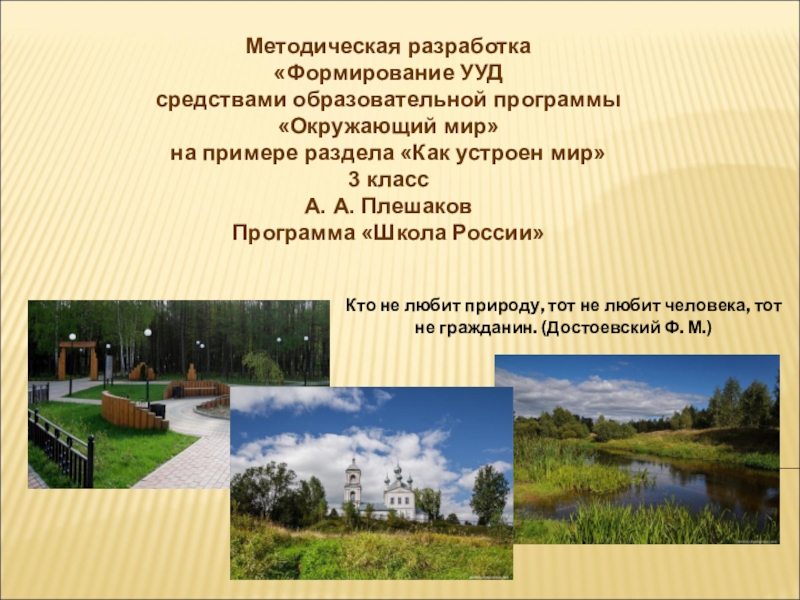 Методическая разработка
«Формирование УУД
средствами образовательной программы
«Окружающий мир»
на примере раздела «Как устроен мир»
3 класс
А. А. Плешаков
Программа «Школа России»

Кто не любит природу, тот не любит человека, тот не гражданин. (Достоевский Ф. М.)